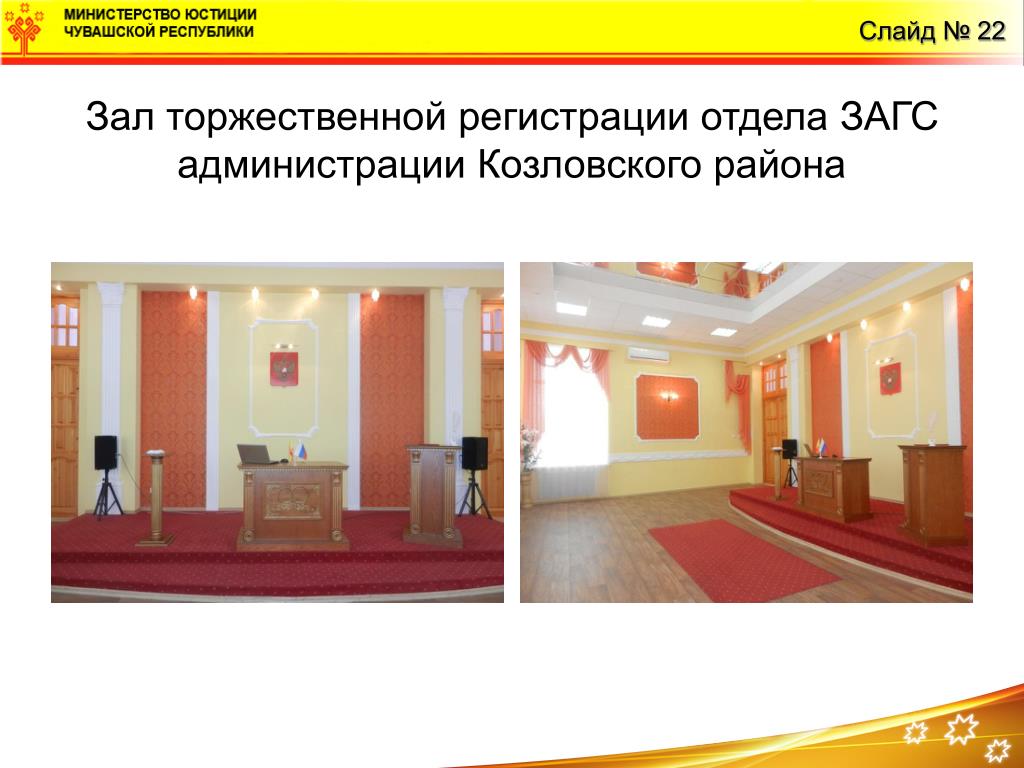 МИНИСТЕРСТВО ЮСТИЦИИ
ЧУВАШСКОЙ РЕСПУБЛИКИ

Слайд № 22

Зал торжественной регистрации отдела ЗАГС администрации Козловского района